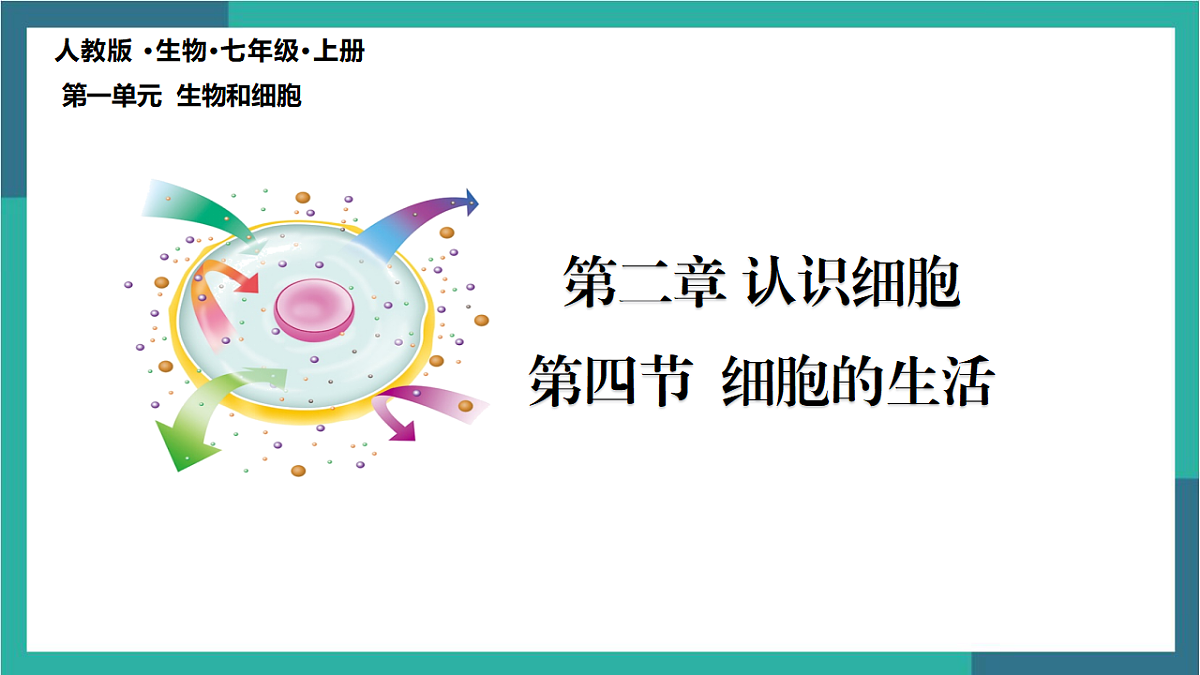 人教版 •生物•七年级•上册

第一单元 生物和细胞

第二章 认识细胞

第四节 细胞的生活